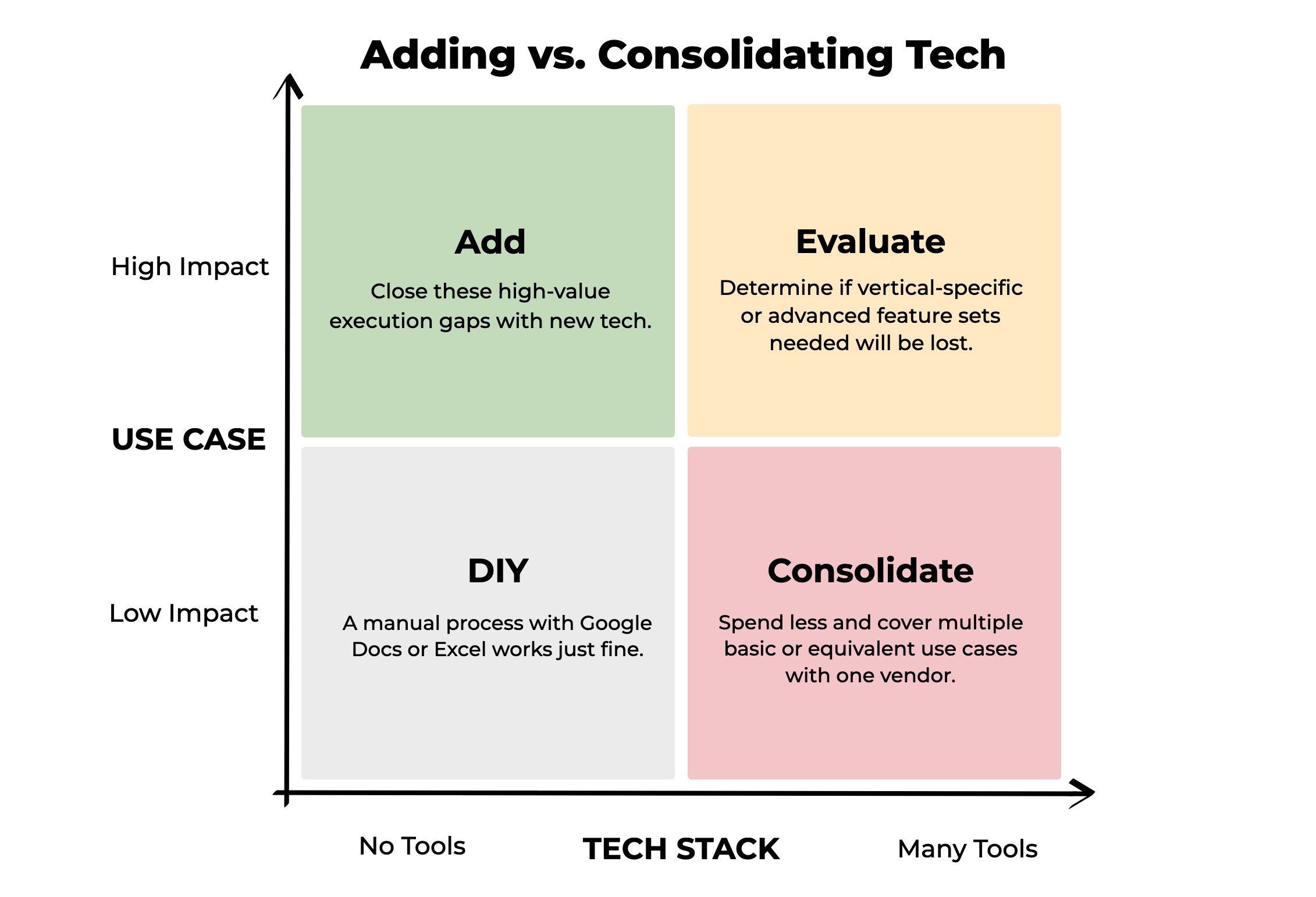 Adding vs. Consolidating Tech

High Impact

USE CASE

Low Impact

Add

Close these high-value execution gaps with new tech.

Evaluate

Determine if vertical-specific or advanced feature sets needed will be lost.

DIY

A manual process with Google Docs or Excel works just fine.

Consolidate

Spend less and cover multiple basic or equivalent use cases with one vendor.

No Tools

TECH STACK

Many Tools